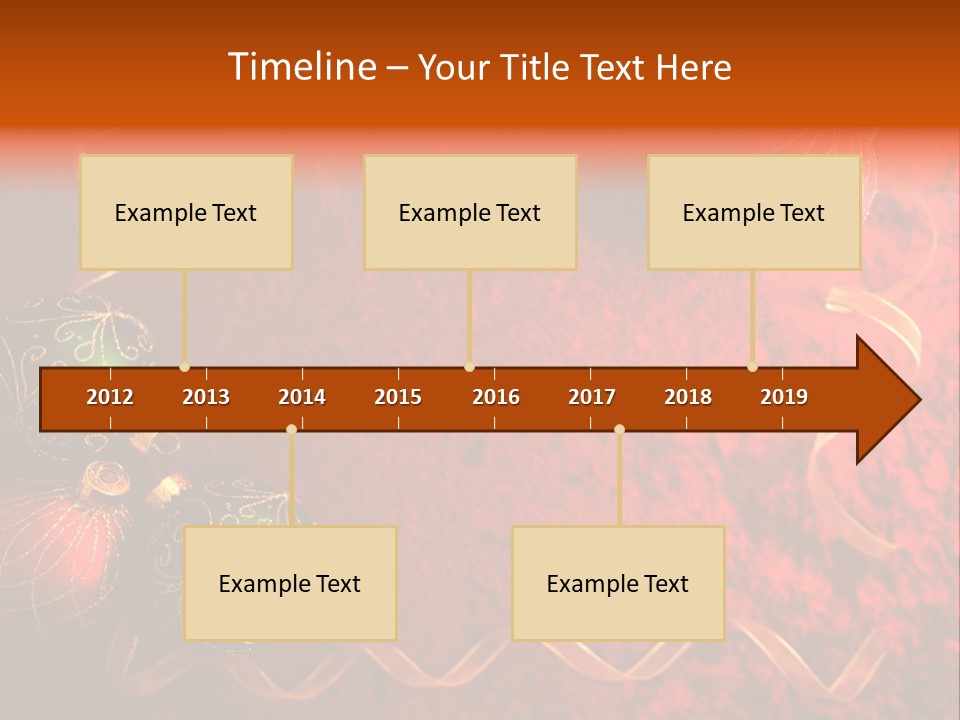 Timeline – Your Title Text Here

Example Text

Example Text

Example Text

2012 2013 2014 2015 2016 2017 2018 2019

Example Text

Example Text